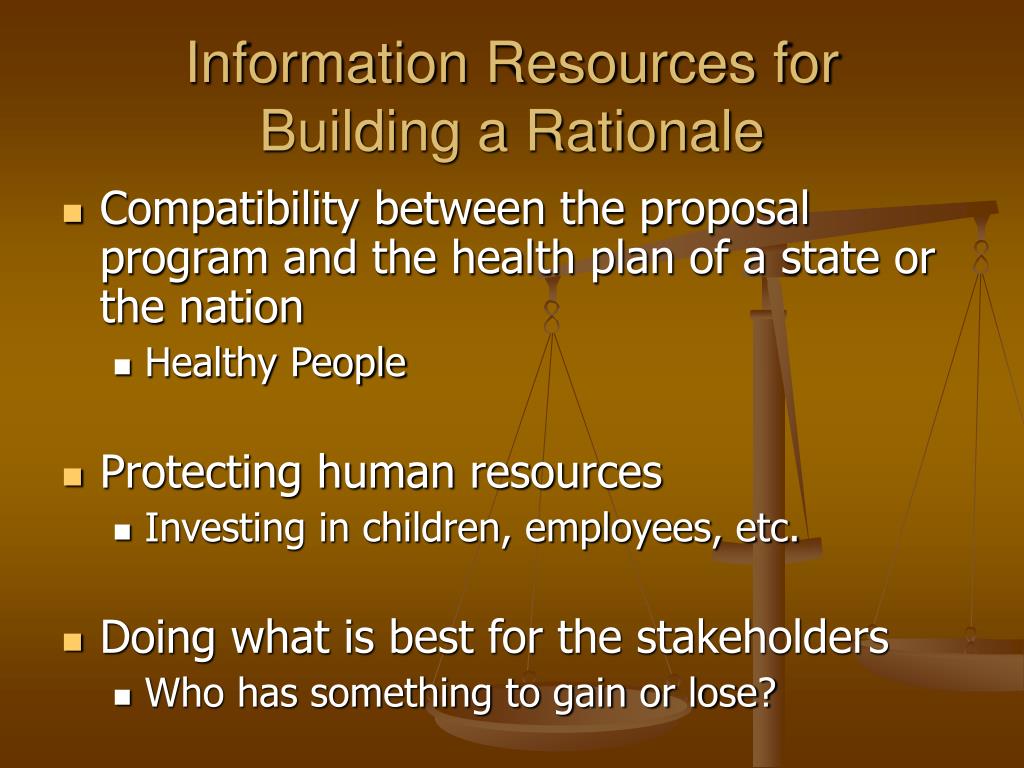 Information Resources for Building a Rationale

- Compatibility between the proposal program and the health plan of a state or the nation
  - Healthy People

- Protecting human resources
  - Investing in children, employees, etc.

- Doing what is best for the stakeholders
  - Who has something to gain or lose?